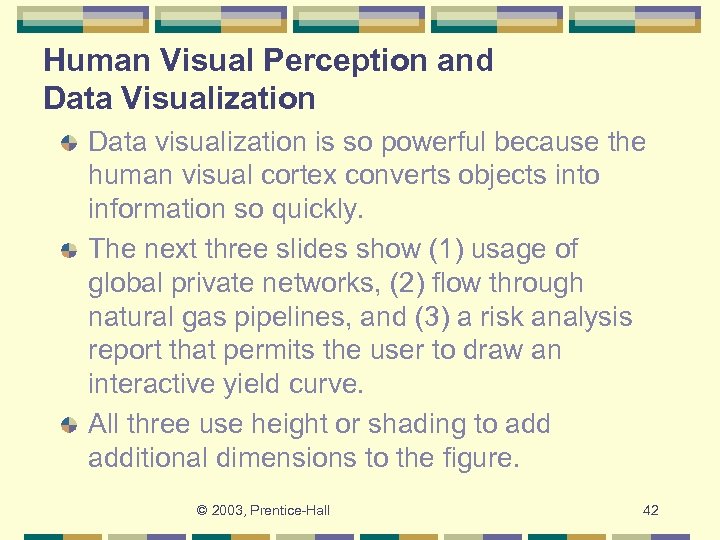 Human Visual Perception and Data Visualization

Data visualization is so powerful because the human visual cortex converts objects into information so quickly.

The next three slides show (1) usage of global private networks, (2) flow through natural gas pipelines, and (3) a risk analysis report that permits the user to draw an interactive yield curve.

All three use height or shading to add additional dimensions to the figure.

© 2003, Prentice-Hall

42